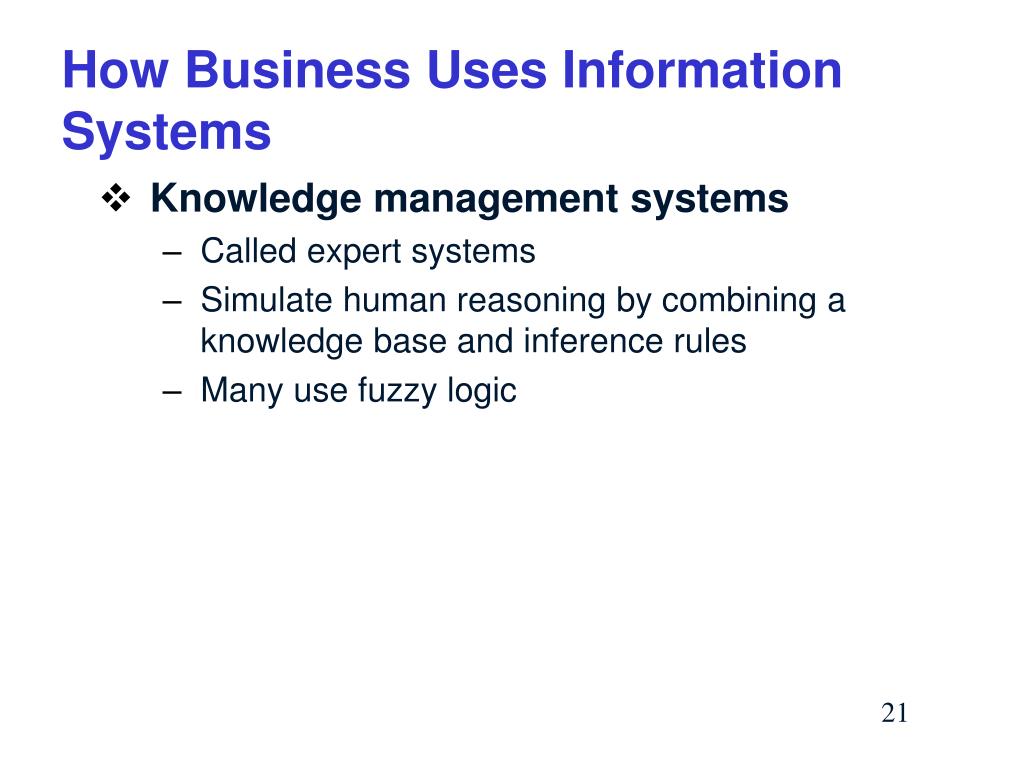 How Business Uses Information Systems

❖ Knowledge management systems
– Called expert systems
– Simulate human reasoning by combining a knowledge base and inference rules
– Many use fuzzy logic

21